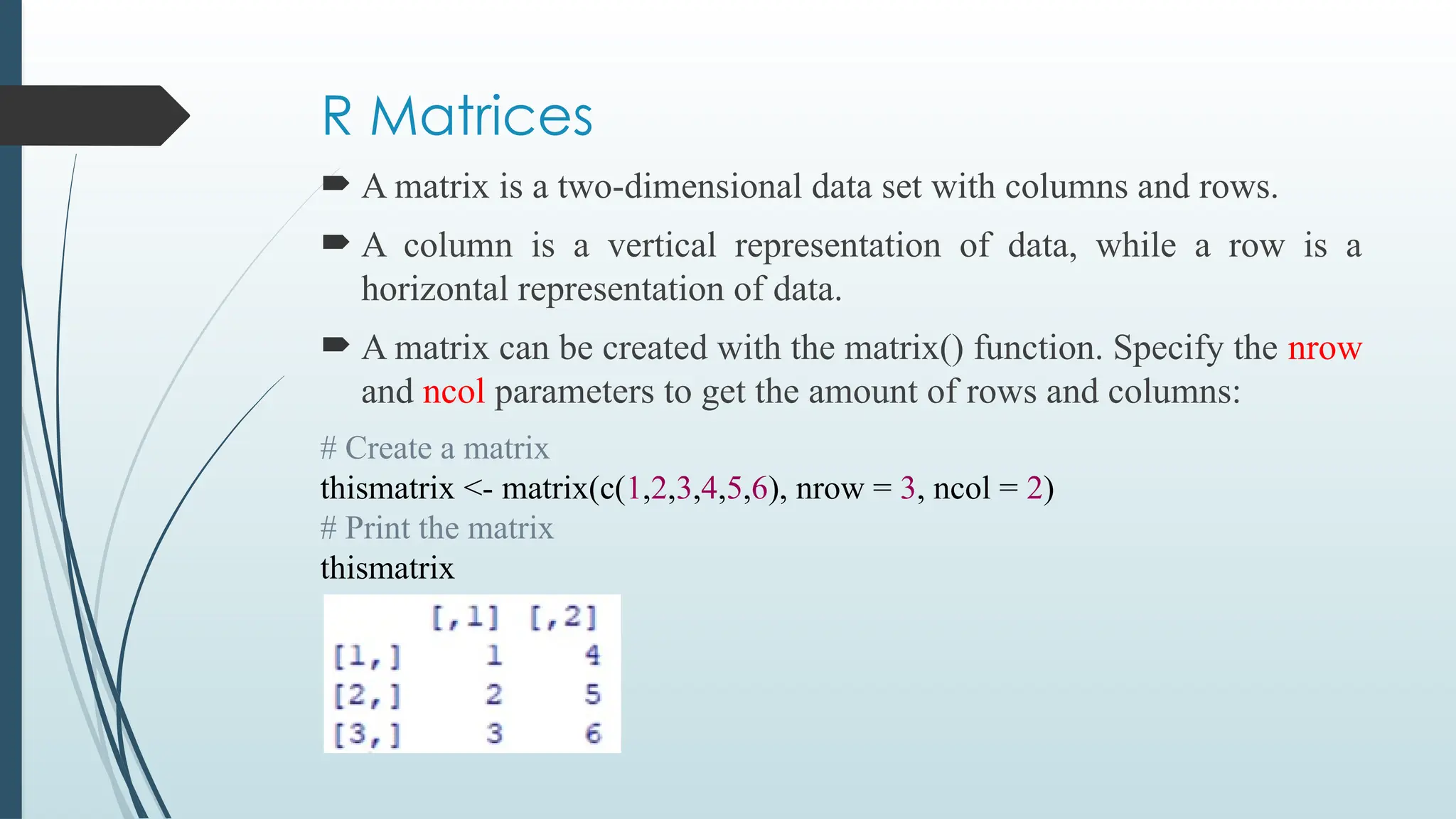 R Matrices

A matrix is a two-dimensional data set with columns and rows.

A column is a vertical representation of data, while a row is a horizontal representation of data.

A matrix can be created with the matrix() function. Specify the nrow and ncol parameters to get the amount of rows and columns:

# Create a matrix
thismatrix <- matrix(c(1,2,3,4,5,6), nrow = 3, ncol = 2)
# Print the matrix
thismatrix

|  | [,1] | [,2] |
|---|---|---|
| [1,] | 1 | 4 |
| [2,] | 2 | 5 |
| [3,] | 3 | 6 |